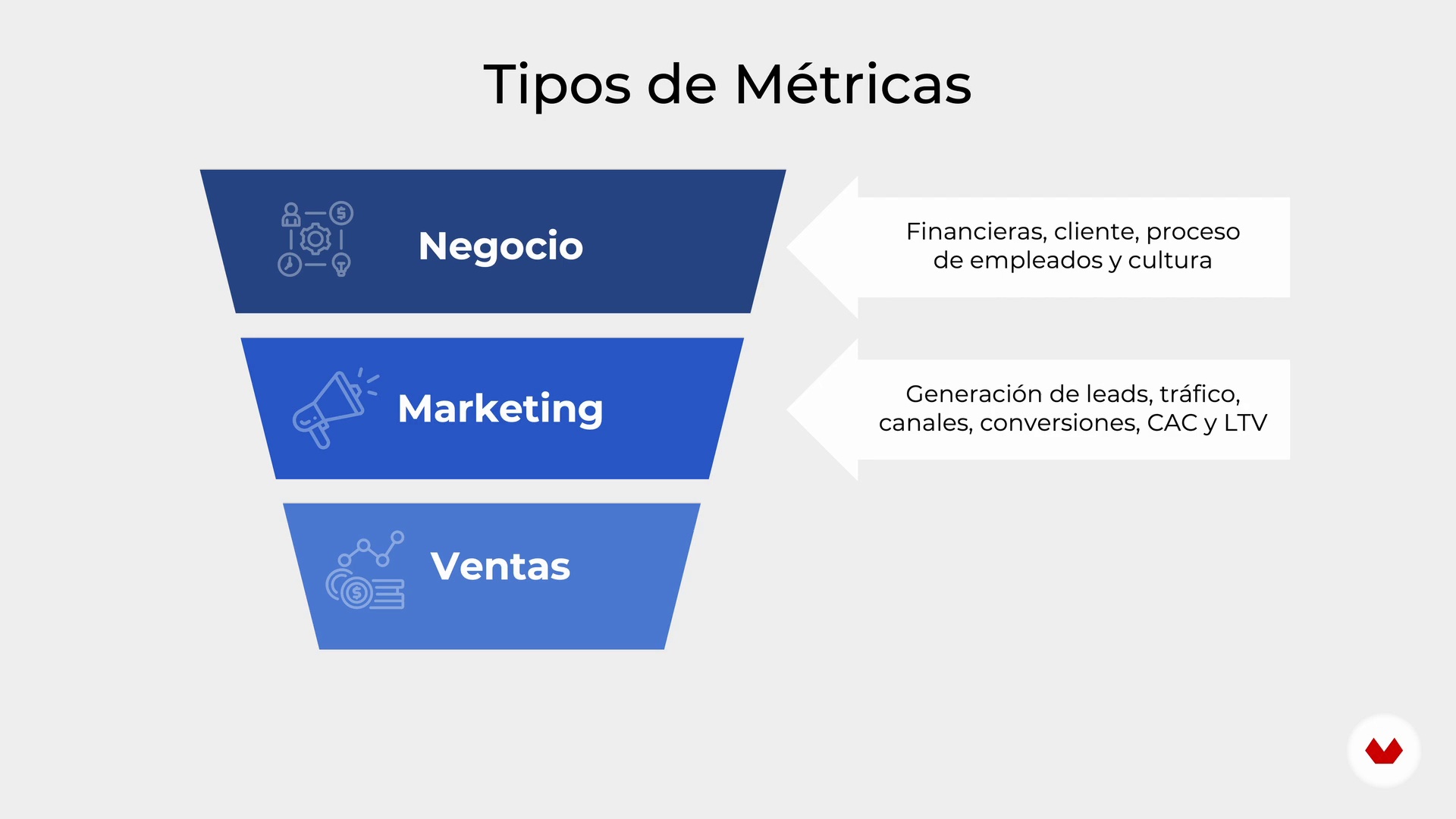 Tipos de Métricas

Negocio

Financieras, cliente, proceso de empleados y cultura

Marketing

Generación de leads, tráfico, canales, conversiones, CAC y LTV

Ventas